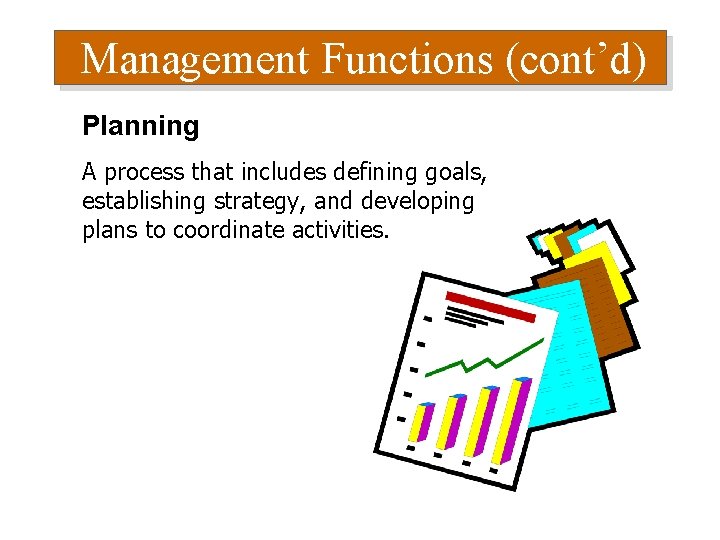 Management Functions (cont'd)

Planning

A process that includes defining goals, establishing strategy, and developing plans to coordinate activities.